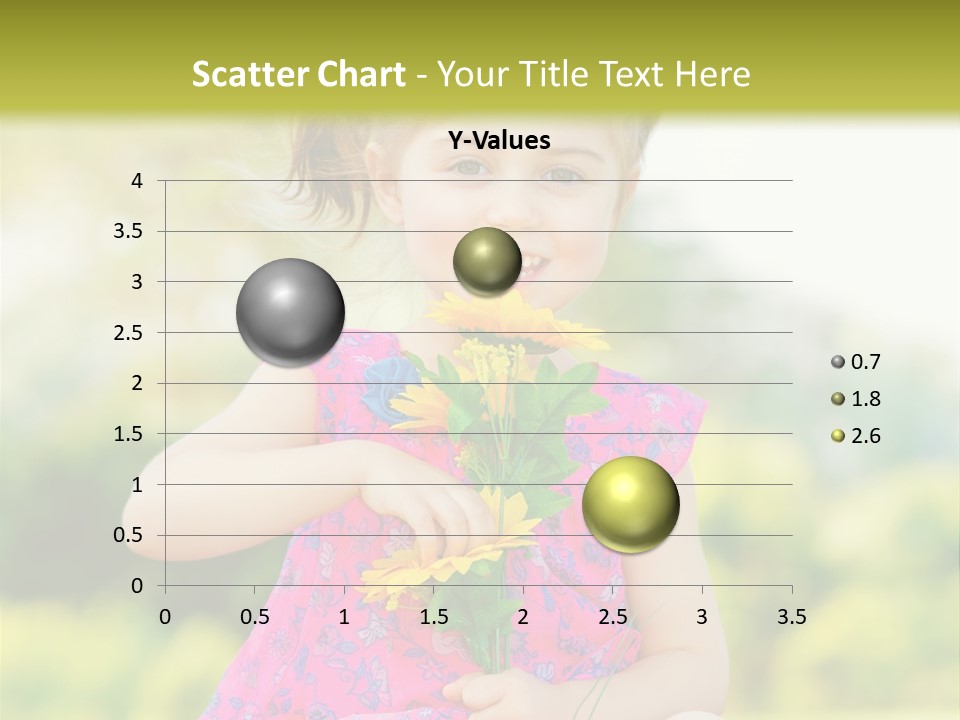 Scatter Chart - Your Title Text Here

Y-Values

4
3.5
3
2.5
2
1.5
1
0.5
0

0 0.5 1 1.5 2 2.5 3 3.5

0.7
1.8
2.6